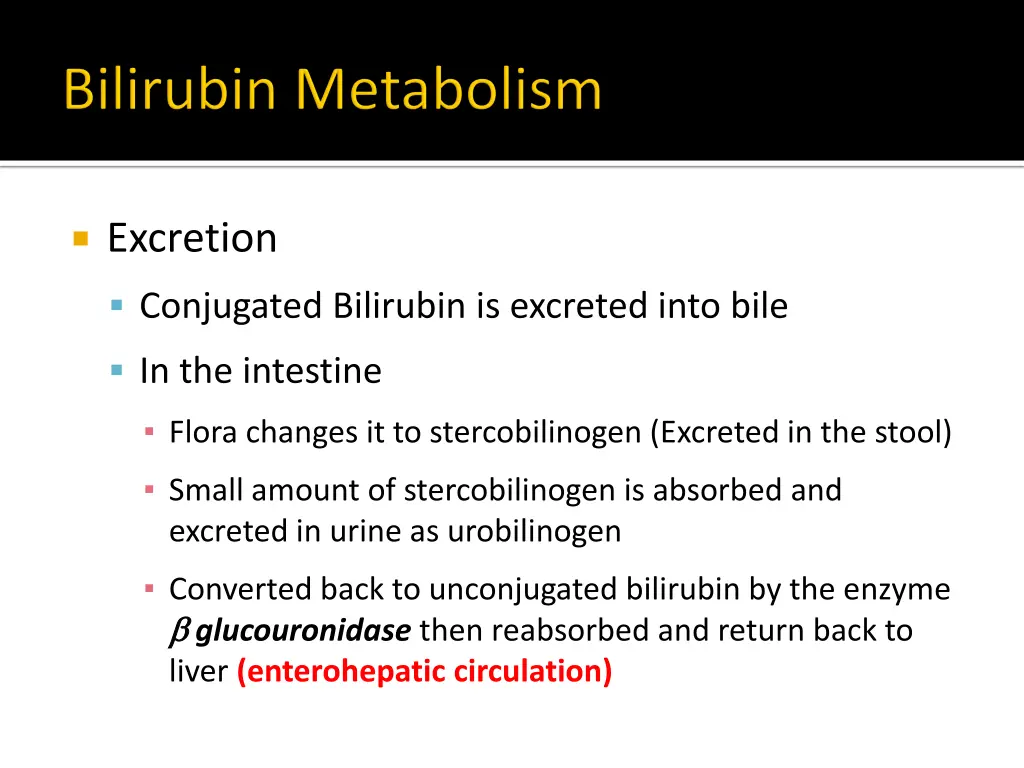 Bilirubin Metabolism

Excretion

Conjugated Bilirubin is excreted into bile

In the intestine

Flora changes it to stercobilinogen (Excreted in the stool)

Small amount of stercobilinogen is absorbed and excreted in urine as urobilinogen

Converted back to unconjugated bilirubin by the enzyme $\beta$ glucouronidase then reabsorbed and return back to liver (enterohepatic circulation)